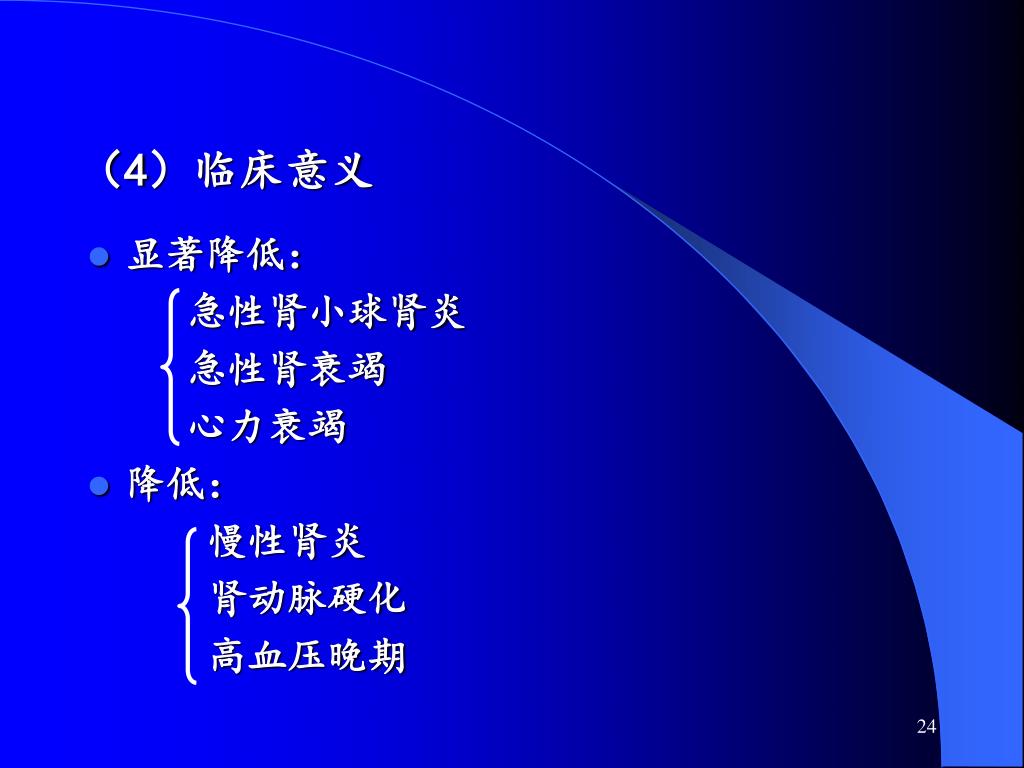 （4）临床意义

显著降低：

急性肾小球肾炎
急性肾衰竭
心力衰竭

降低：

慢性肾炎
肾动脉硬化
高血压晚期

24